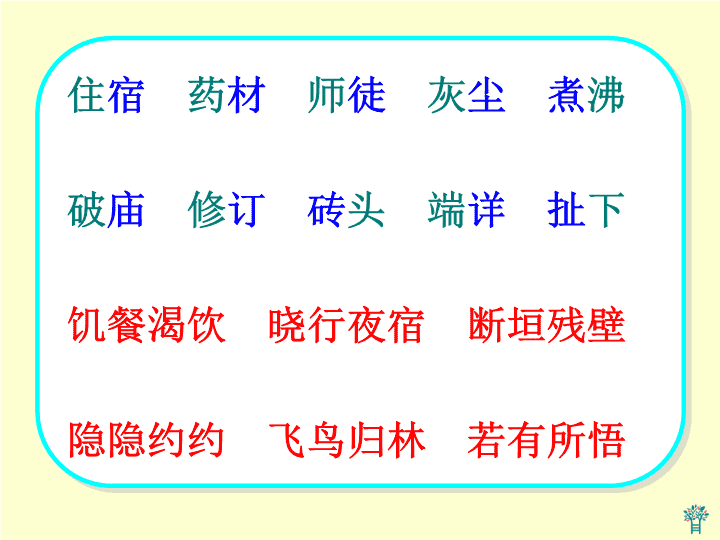 住宿　药材　师徒　灰尘　煮沸

破庙　修订　砖头　端详　扯下

饥餐渴饮　晓行夜宿　断垣残壁

隐隐约约　飞鸟归林　若有所悟